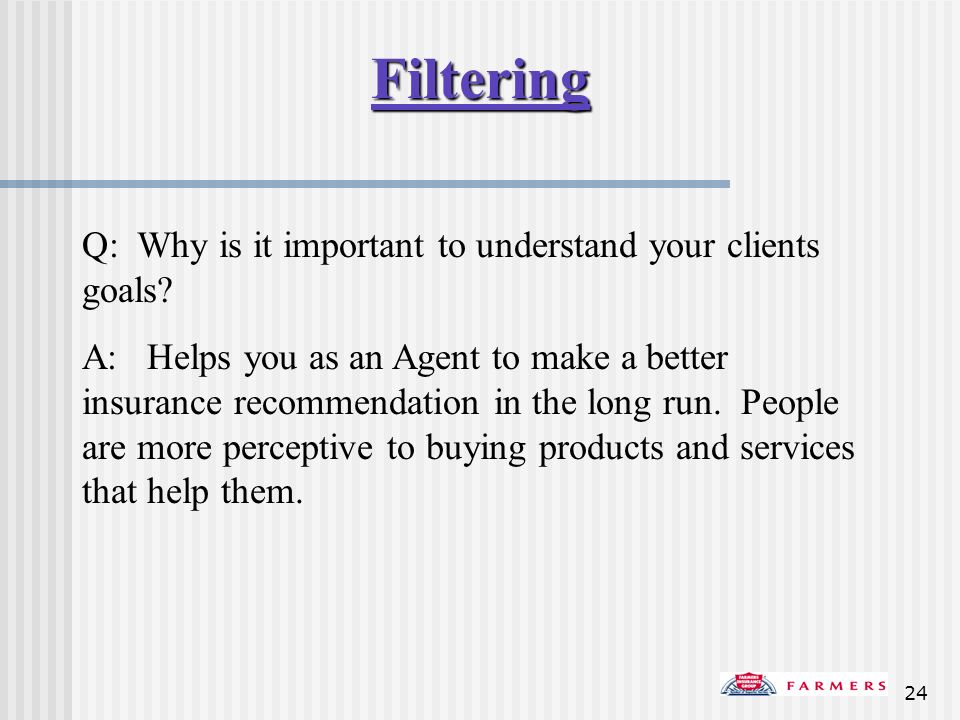 Filtering

Q: Why is it important to understand your clients goals?

A: Helps you as an Agent to make a better insurance recommendation in the long run. People are more perceptive to buying products and services that help them.

FARMERS INSURANCE GROUP FARMERS

24